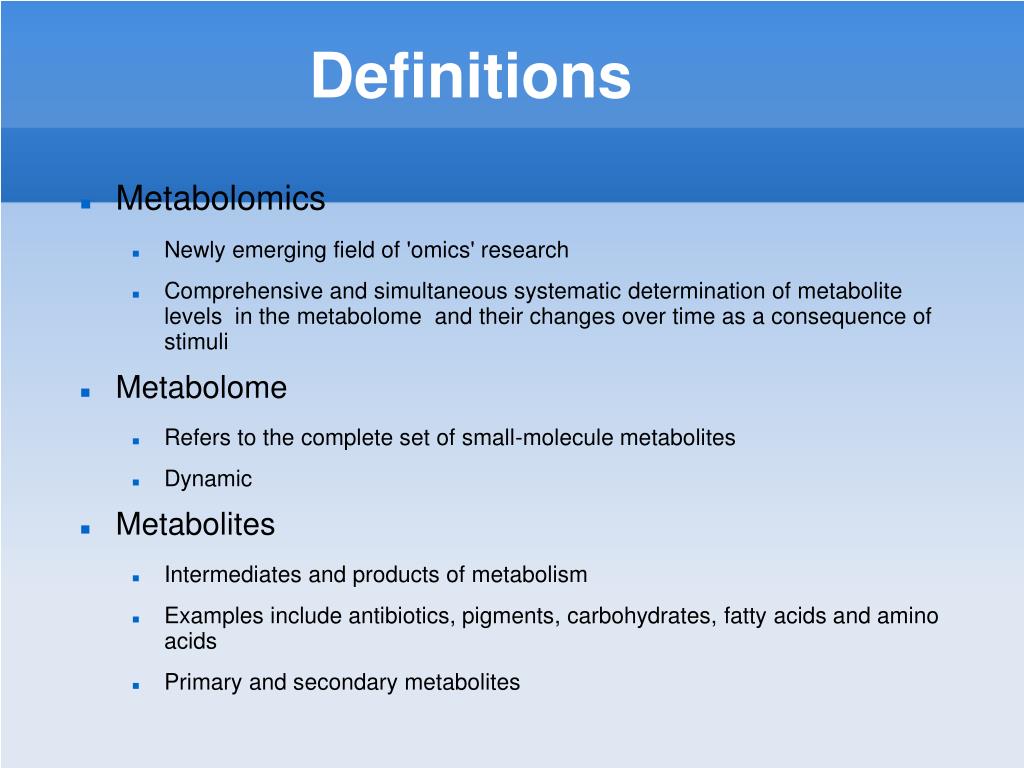 Definitions

Metabolomics

Newly emerging field of 'omics' research

Comprehensive and simultaneous systematic determination of metabolite levels in the metabolome and their changes over time as a consequence of stimuli

Metabolome

Refers to the complete set of small-molecule metabolites

Dynamic

Metabolites

Intermediates and products of metabolism

Examples include antibiotics, pigments, carbohydrates, fatty acids and amino acids

Primary and secondary metabolites